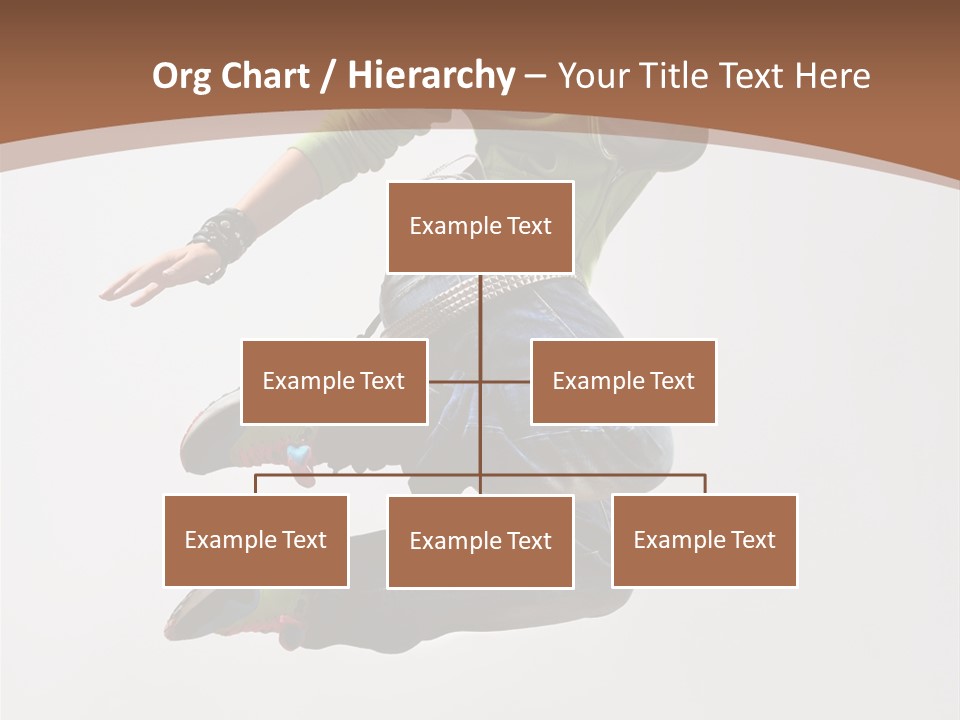 Org Chart / Hierarchy – Your Title Text Here

Example Text

Example Text

Example Text

Example Text

Example Text

Example Text